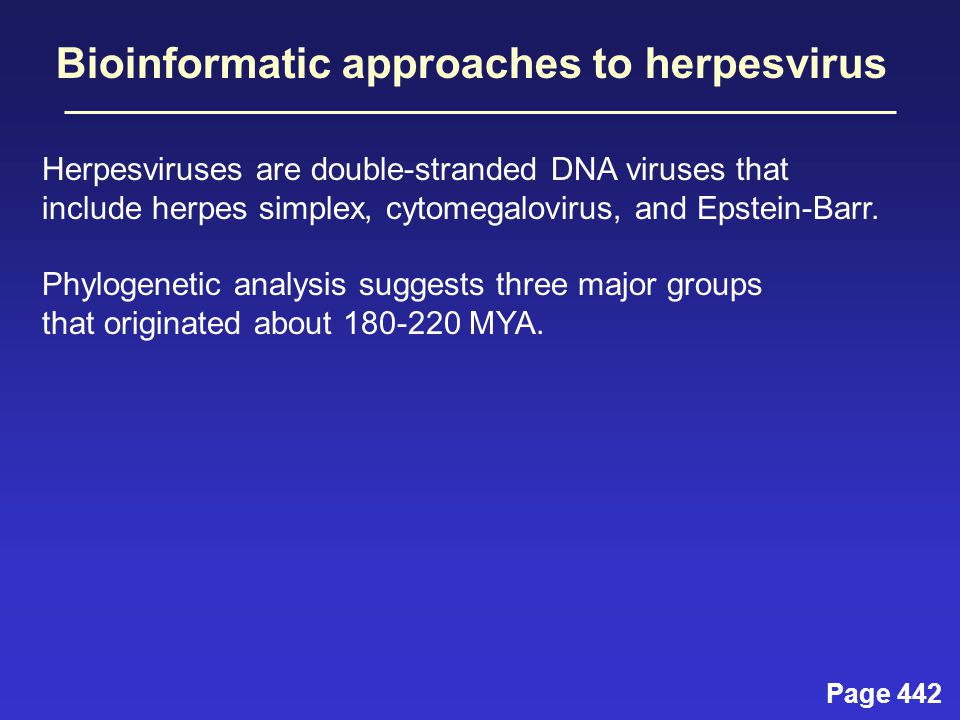 Bioinformatic approaches to herpesvirus

Herpesviruses are double-stranded DNA viruses that include herpes simplex, cytomegalovirus, and Epstein-Barr.

Phylogenetic analysis suggests three major groups that originated about 180-220 MYA.

Page 442